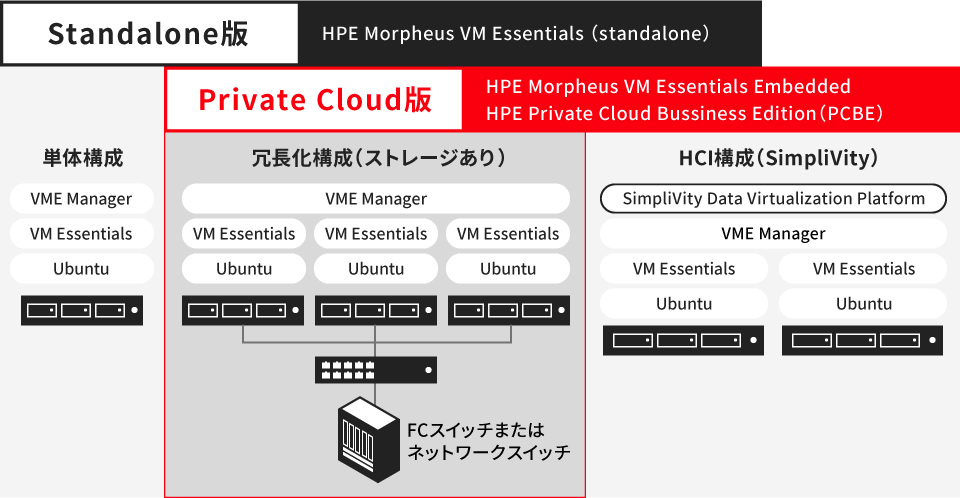 Standalone版

HPE Morpheus VM Essentials（standalone）

Private Cloud版

HPE Morpheus VM Essentials Embedded
HPE Private Cloud Bussiness Edition（PCBE）

単体構成

VME Manager

VM Essentials

Ubuntu

冗長化構成（ストレージあり）

VME Manager

VM Essentials

VM Essentials

VM Essentials

Ubuntu

Ubuntu

Ubuntu

FCスイッチまたは
ネットワークスイッチ

HCI構成（SimpliVity）

SimpliVity Data Virtualization Platform

VME Manager

VM Essentials

VM Essentials

Ubuntu

Ubuntu